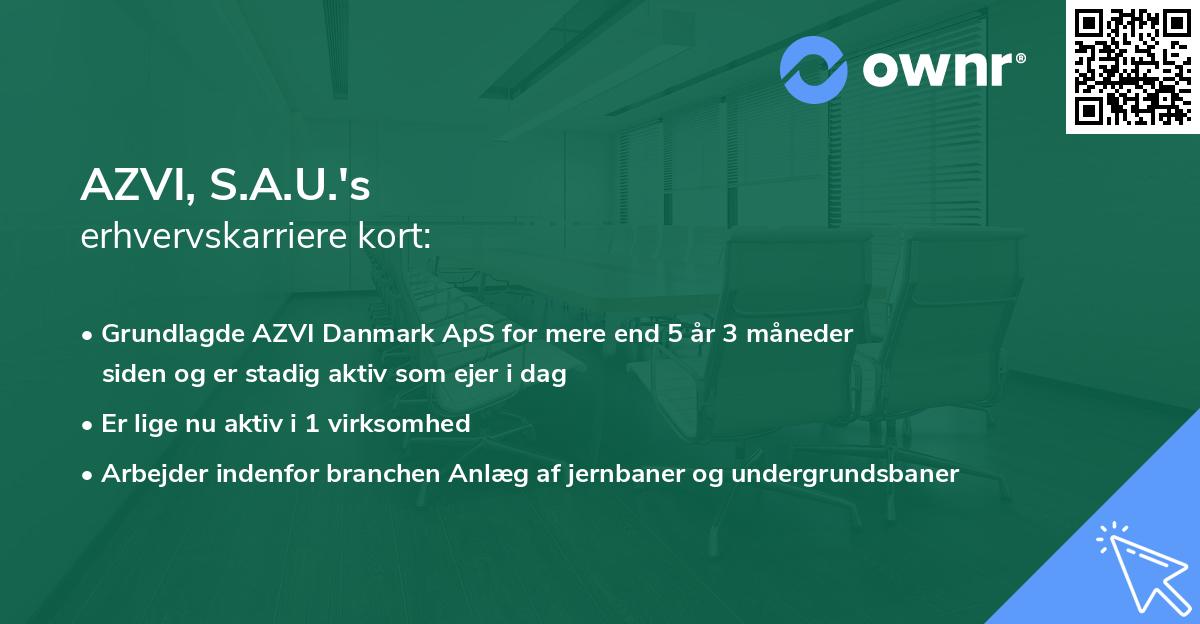 ownr®

AZVI, S.A.U.'s
erhvervskarriere kort:

• Grundlagde AZVI Danmark ApS for mere end 5 år 3 måneder siden og er stadig aktiv som ejer i dag
• Er lige nu aktiv i 1 virksomhed
• Arbejder indenfor branchen Anlæg af jernbaner og undergrundsbaner